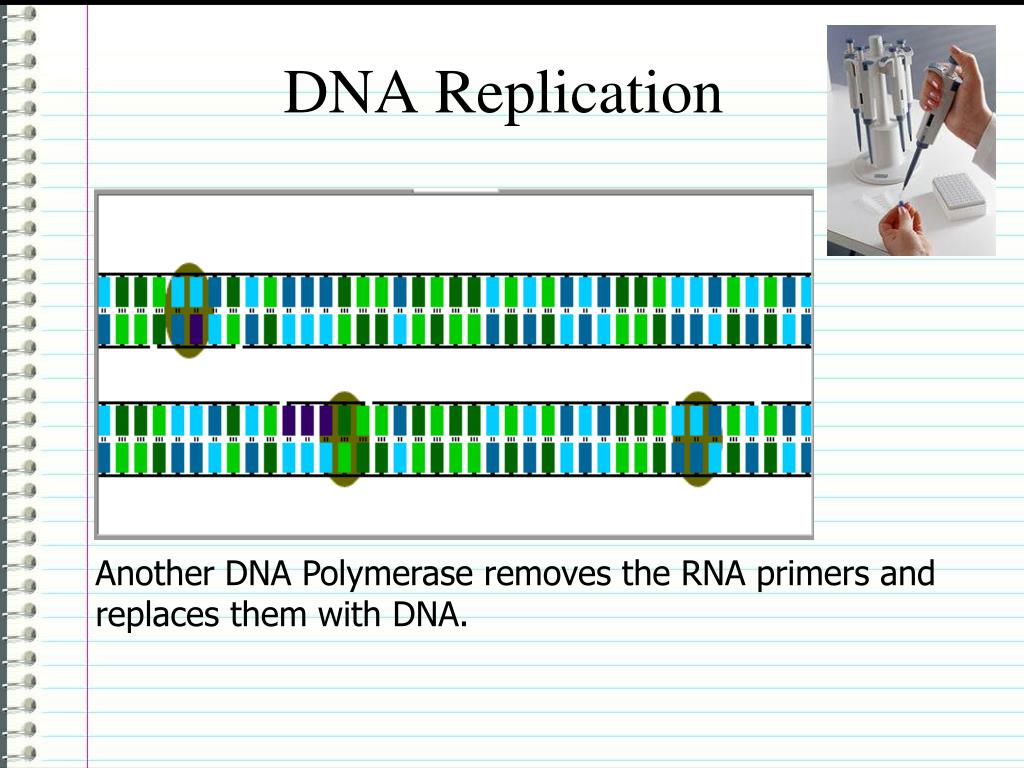 DNA Replication

Another DNA Polymerase removes the RNA primers and replaces them with DNA.